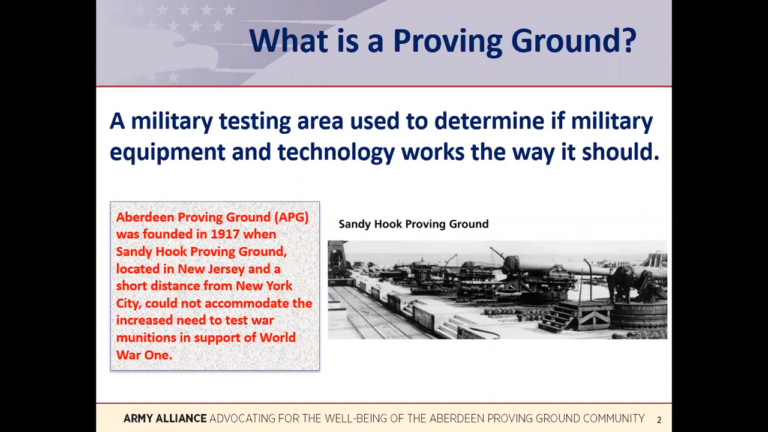 What is a Proving Ground?

A military testing area used to determine if military equipment and technology works the way it should.

Aberdeen Proving Ground (APG) was founded in 1917 when Sandy Hook Proving Ground, located in New Jersey and a short distance from New York City, could not accommodate the increased need to test war munitions in support of World War One.

Sandy Hook Proving Ground

ARMY ALLIANCE ADVOCATING FOR THE WELL-BEING OF THE ABERDEEN PROVING GROUND COMMUNITY 2